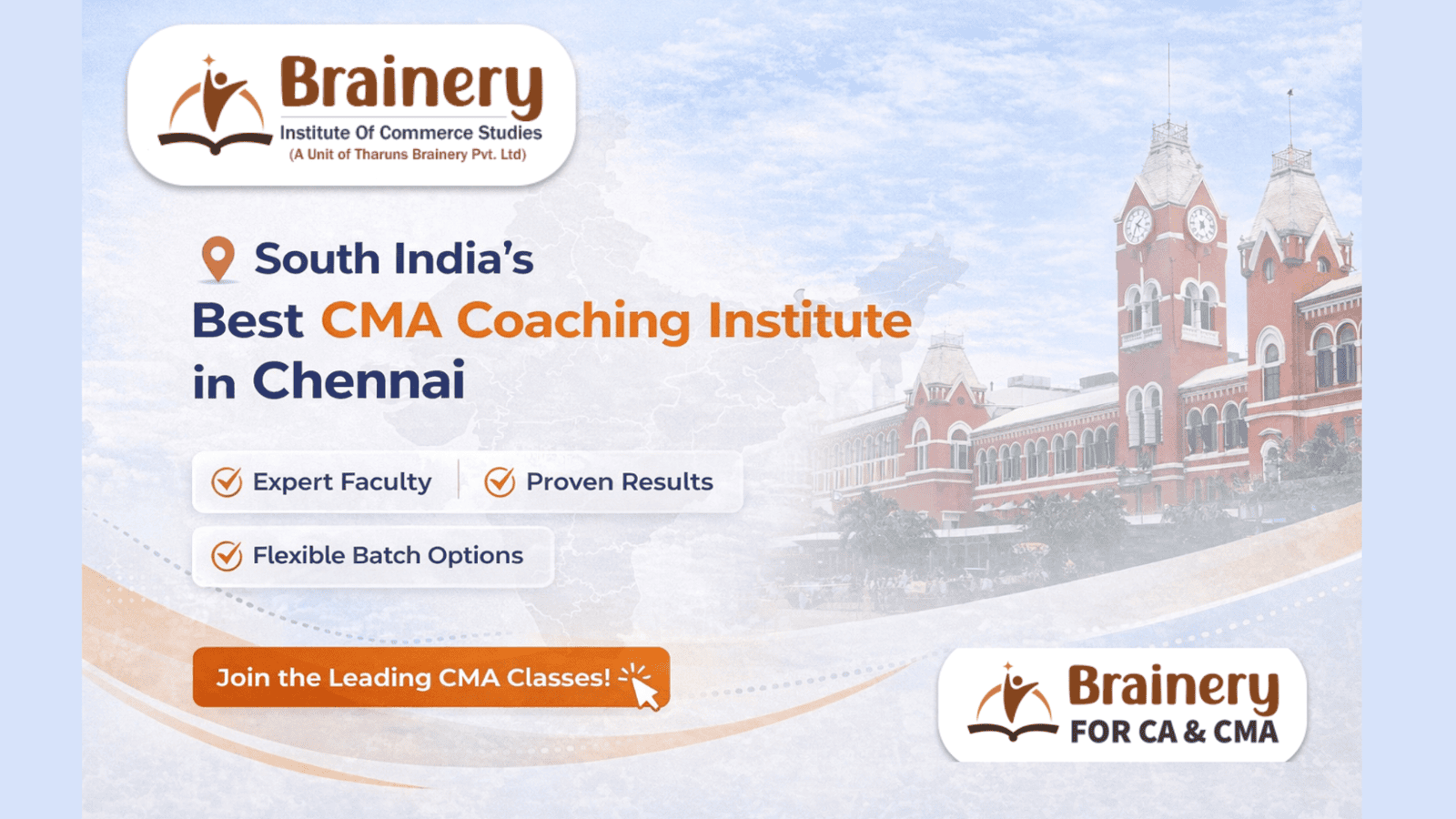 Brainery
Institute Of Commerce Studies
(A Unit of Tharuns Brainery Pvt. Ltd)

South India's
Best CMA Coaching Institute
in Chennai

Expert Faculty
Proven Results
Flexible Batch Options

Join the Leading CMA Classes!

Brainery
FOR CA & CMA